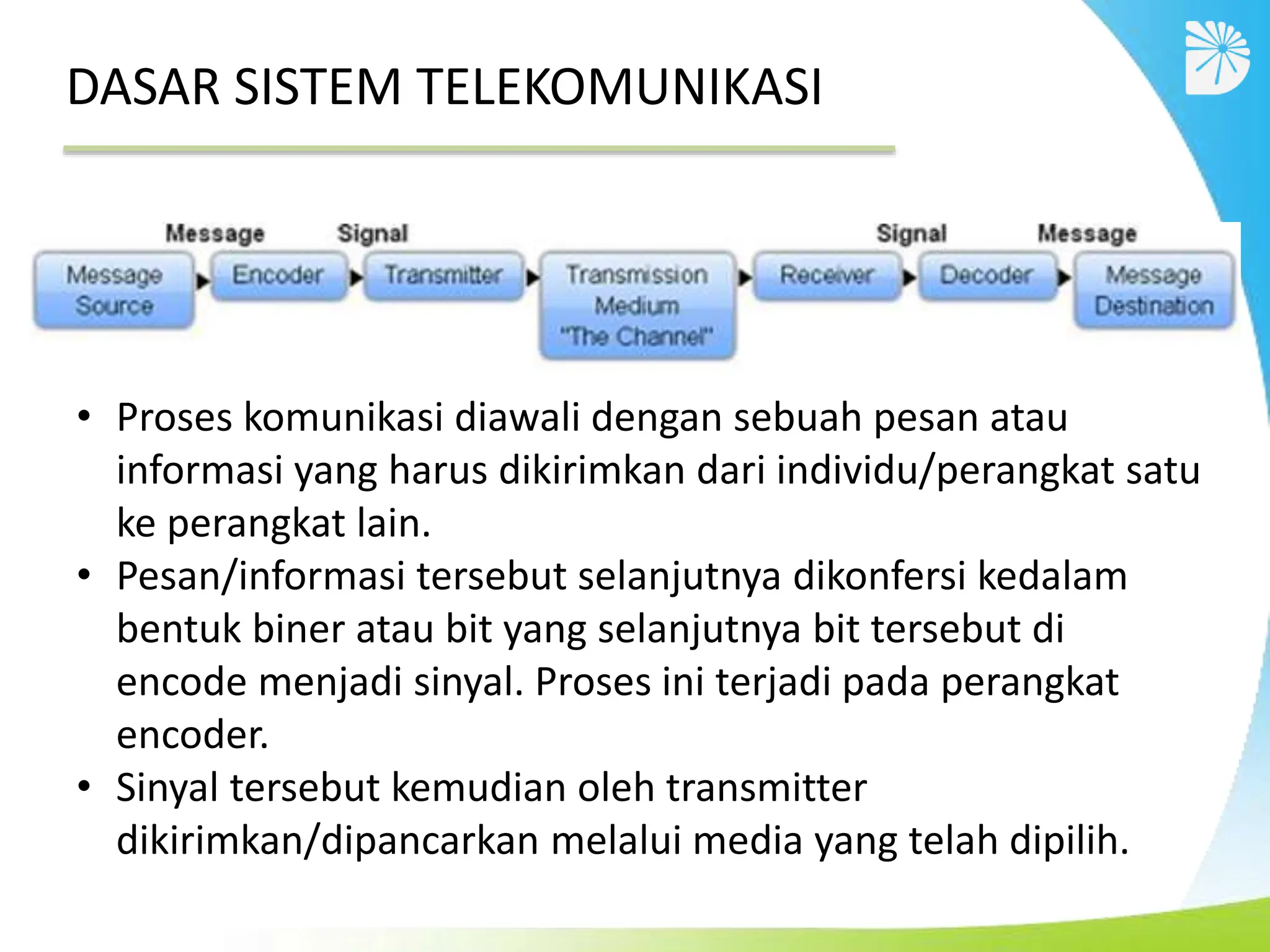 DASAR SISTEM TELEKOMUNIKASI

Message Signal Signal Message

Message Source Encoder Transmitter Transmission Medium "The Channel" Receiver Decoder Message Destination

• Proses komunikasi diawali dengan sebuah pesan atau informasi yang harus dikirimkan dari individu/perangkat satu ke perangkat lain.
• Pesan/informasi tersebut selanjutnya dikonfersi kedalam bentuk biner atau bit yang selanjutnya bit tersebut di encode menjadi sinyal. Proses ini terjadi pada perangkat encoder.
• Sinyal tersebut kemudian oleh transmitter dikirimkan/dipancarkan melalui media yang telah dipilih.